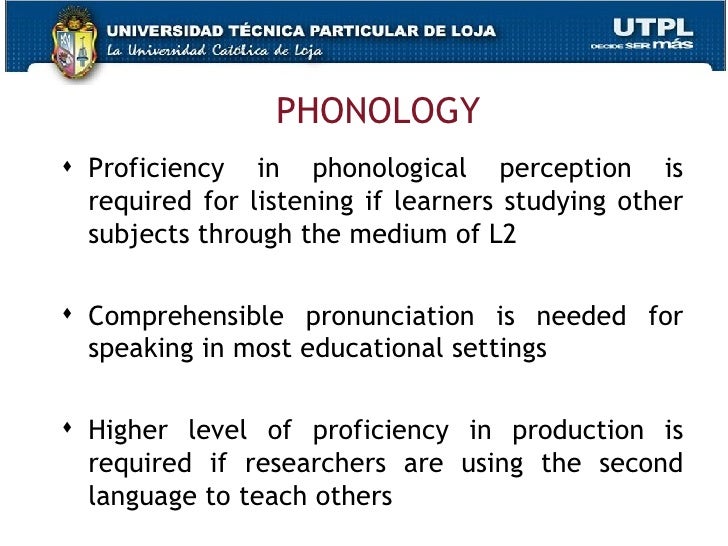 UNIVERSIDAD TÉCNICA PARTICULAR DE LOJA
La Universidad Católica de Loja

UTPL
DECIDE SER más

PHONOLOGY

• Proficiency in phonological perception is required for listening if learners studying other subjects through the medium of L2

• Comprehensible pronunciation is needed for speaking in most educational settings

• Higher level of proficiency in production is required if researchers are using the second language to teach others